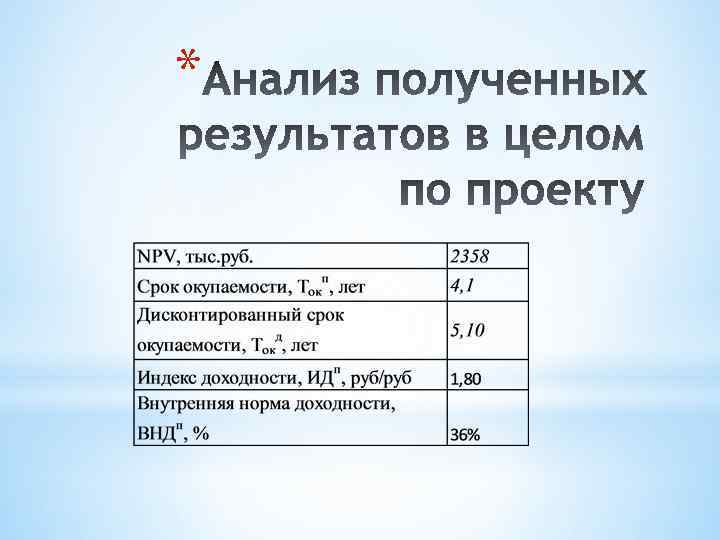 *Анализ полученных результатов в целом по проекту

| NPV, тыс.руб. | 2358 |
|---|---|
| Срок окупаемости, $Т_{ок}^{п}$, лет | 4,1 |
| Дисконтированный срок окупаемости, $Т_{ок}^{д}$, лет | 5,10 |
| Индекс доходности, $ИД^{п}$, руб/руб | 1,80 |
| Внутренняя норма доходности, $ВНД^{п}$, % | 36% |